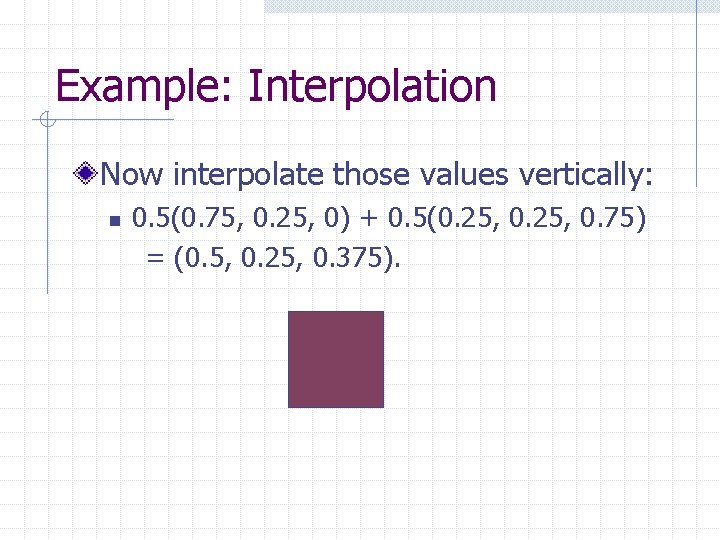 Example: Interpolation

Now interpolate those values vertically:

$0.5(0.75, 0.25, 0) + 0.5(0.25, 0.25, 0.75) = (0.5, 0.25, 0.375)$.